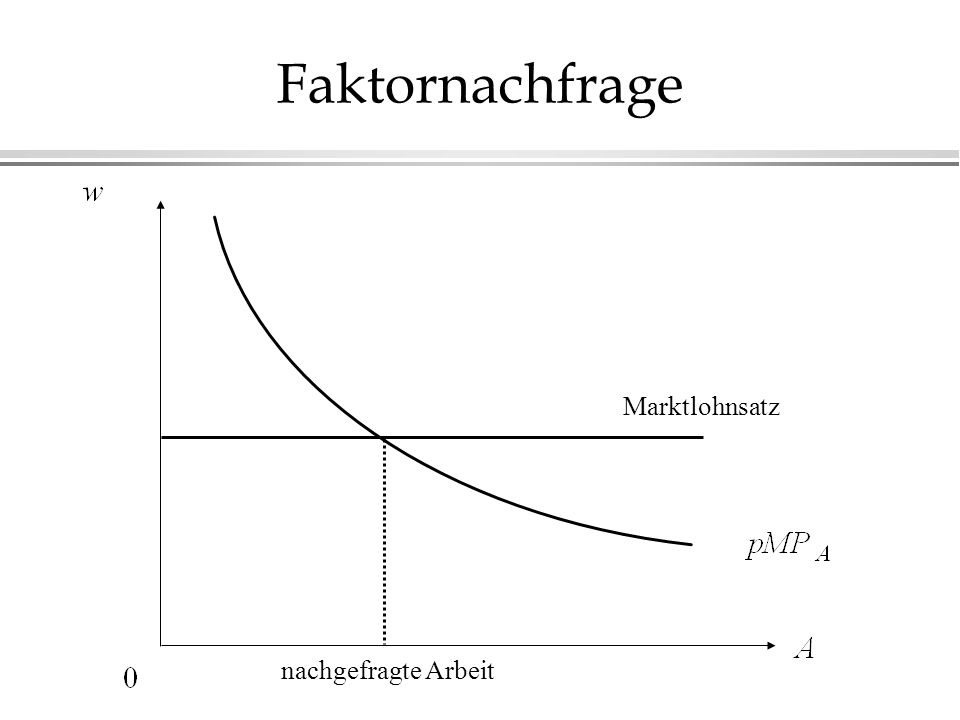 Faktornachfrage

$w$

Marktlohnsatz

$pMP_A$

$A$

$0$

nachgefragte Arbeit